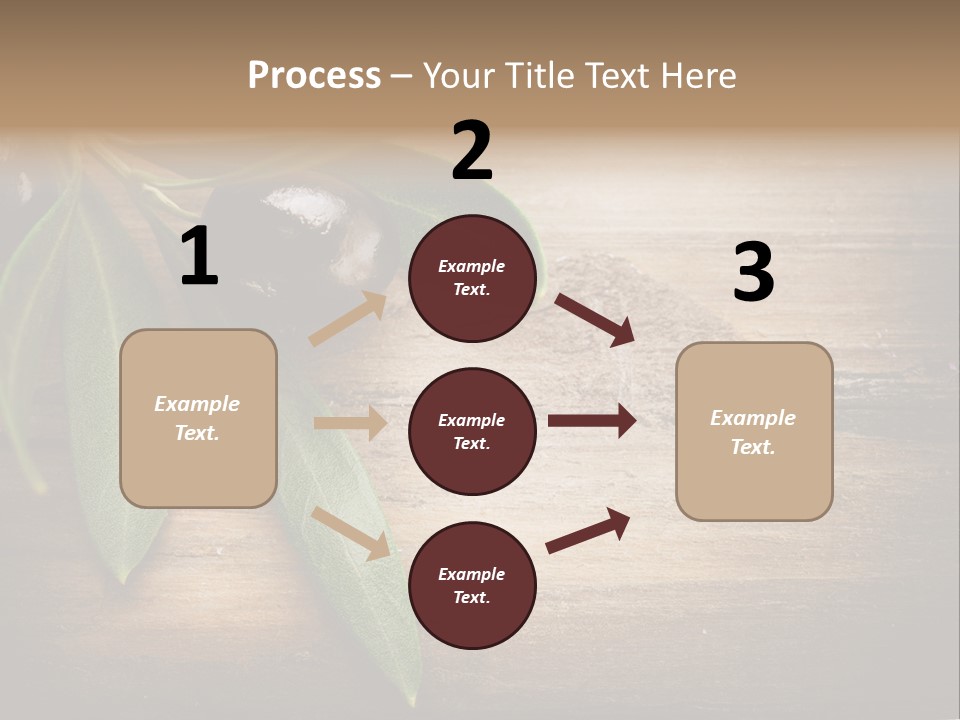 Process – Your Title Text Here

1

Example Text.

2

Example Text.

Example Text.

Example Text.

3

Example Text.